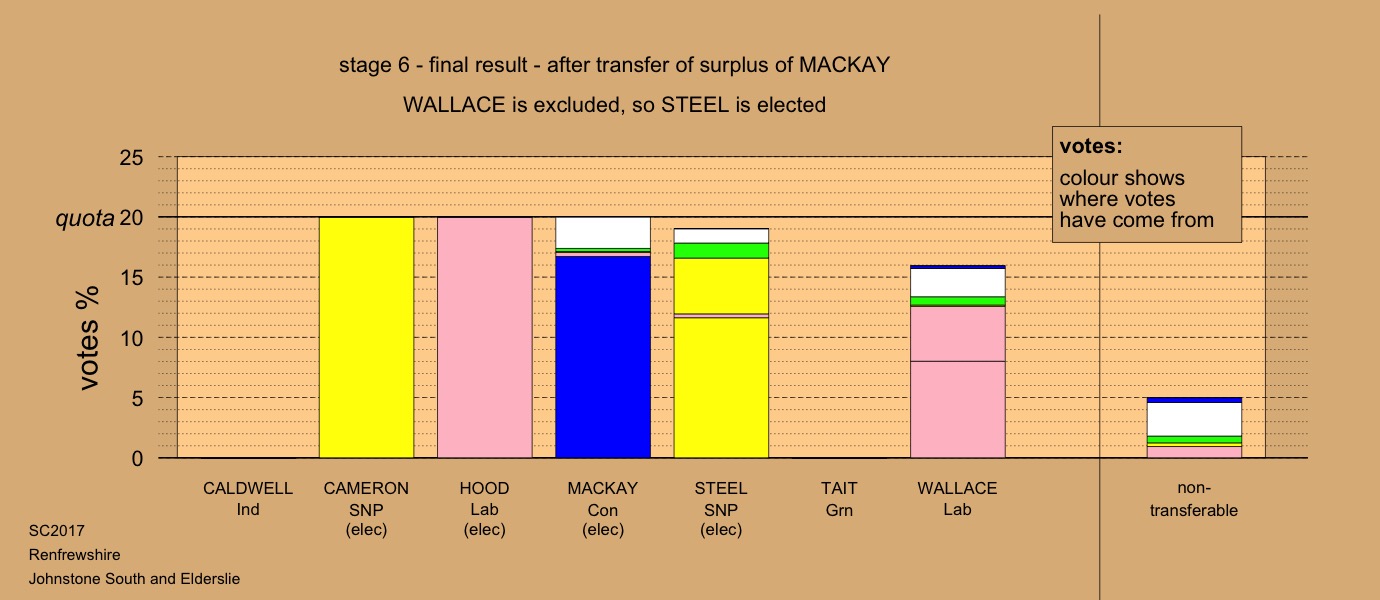 stage 6 - final result - after transfer of surplus of MACKAY

WALLACE is excluded, so STEEL is elected

votes:
colour shows where votes have come from

votes %

25
quota 20
15
10
5
0

CALDWELL
Ind

CAMERON
SNP
(elec)

HOOD
Lab
(elec)

MACKAY
Con
(elec)

STEEL
SNP
(elec)

TAIT
Grn

WALLACE
Lab

non-transferable

SC2017
Renfrewshire
Johnstone South and Elderslie